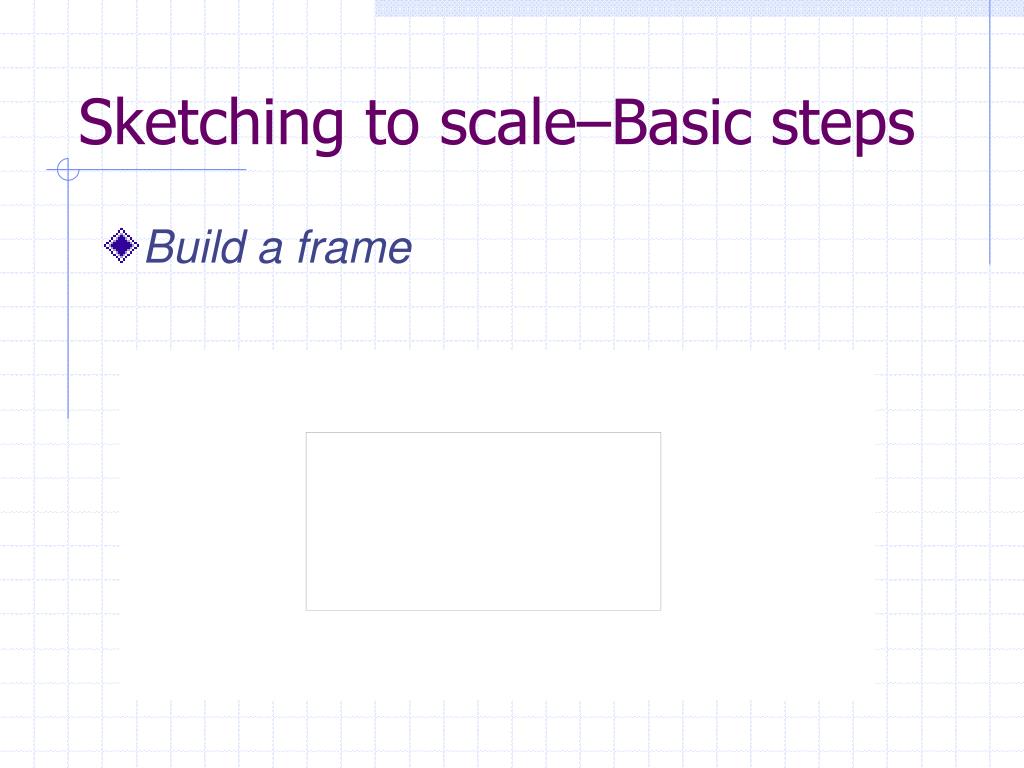 Sketching to scale–Basic steps

Build a frame